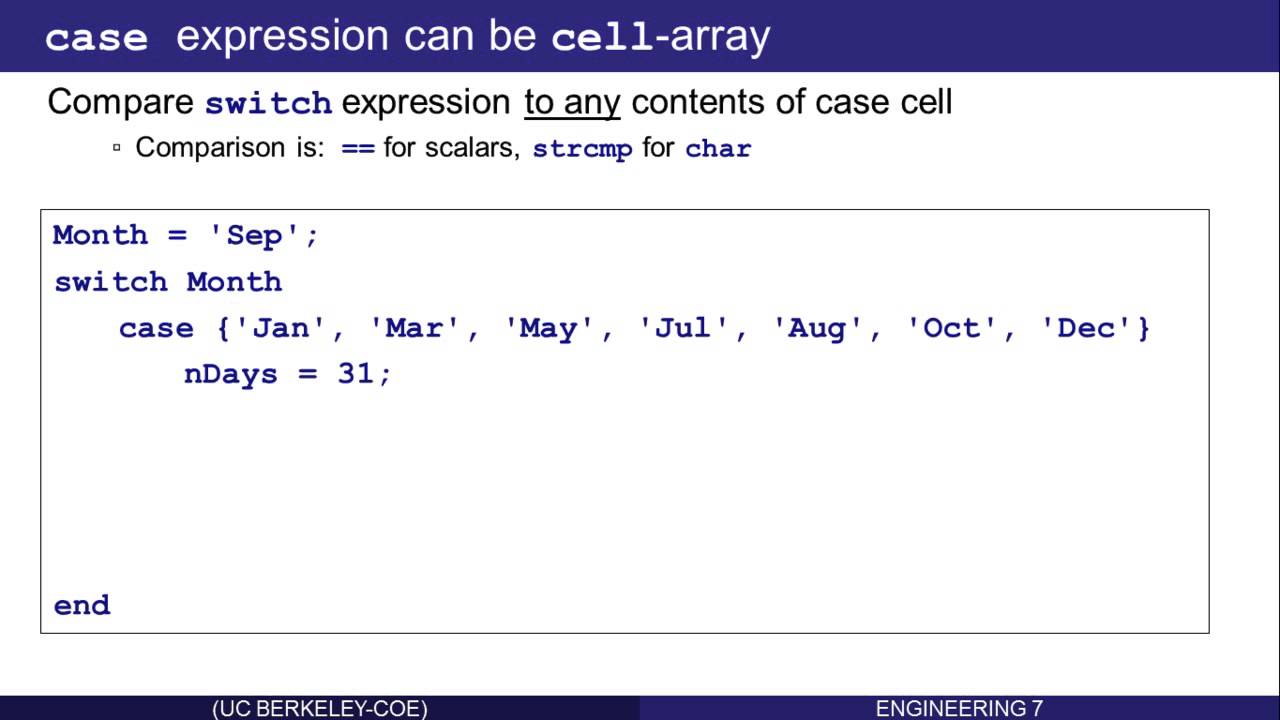 case expression can be cell-array

Compare switch expression to any contents of case cell

▫ Comparison is: == for scalars, strcmp for char

Month = 'Sep';
switch Month
case {'Jan', 'Mar', 'May', 'Jul', 'Aug', 'Oct', 'Dec'}
nDays = 31;

end

(UC BERKELEY-COE)

ENGINEERING 7